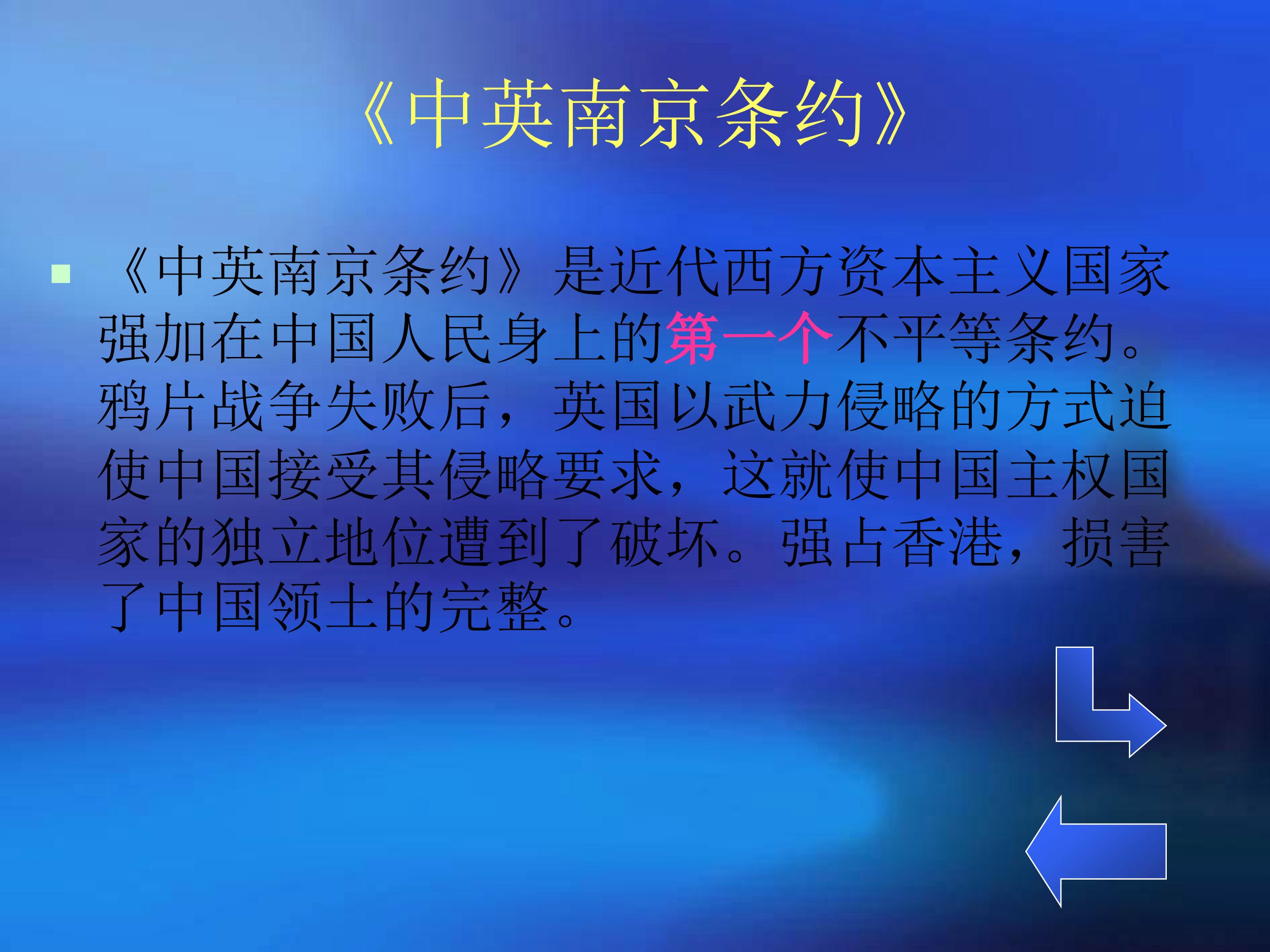 《中英南京条约》

• 《中英南京条约》是近代西方资本主义国家强加在中国人民身上的第一个不平等条约。鸦片战争失败后，英国以武力侵略的方式迫使中国接受其侵略要求，这就使中国主权国家的独立地位遭到了破坏。强占香港，损害了中国领土的完整。